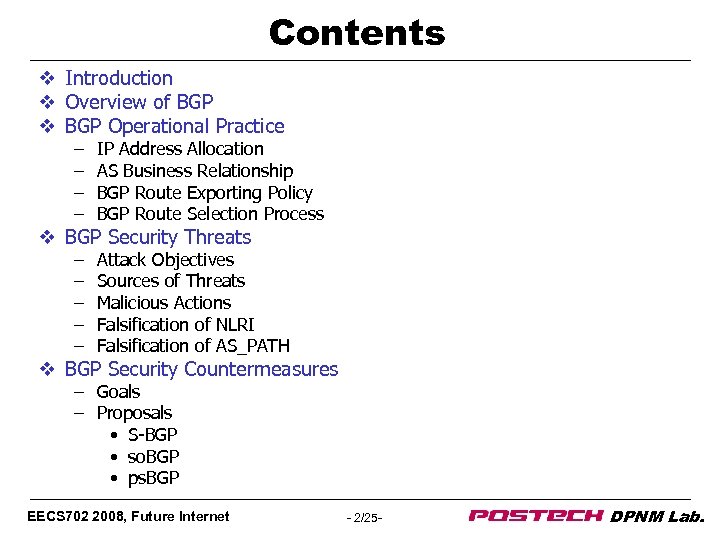 Contents

❖ Introduction
❖ Overview of BGP
❖ BGP Operational Practice
– IP Address Allocation
– AS Business Relationship
– BGP Route Exporting Policy
– BGP Route Selection Process
❖ BGP Security Threats
– Attack Objectives
– Sources of Threats
– Malicious Actions
– Falsification of NLRI
– Falsification of AS_PATH
❖ BGP Security Countermeasures
– Goals
– Proposals
• S-BGP
• soBGP
• psBGP

EECS702 2008, Future Internet

- 2/25-

POSTECH DPNM Lab.